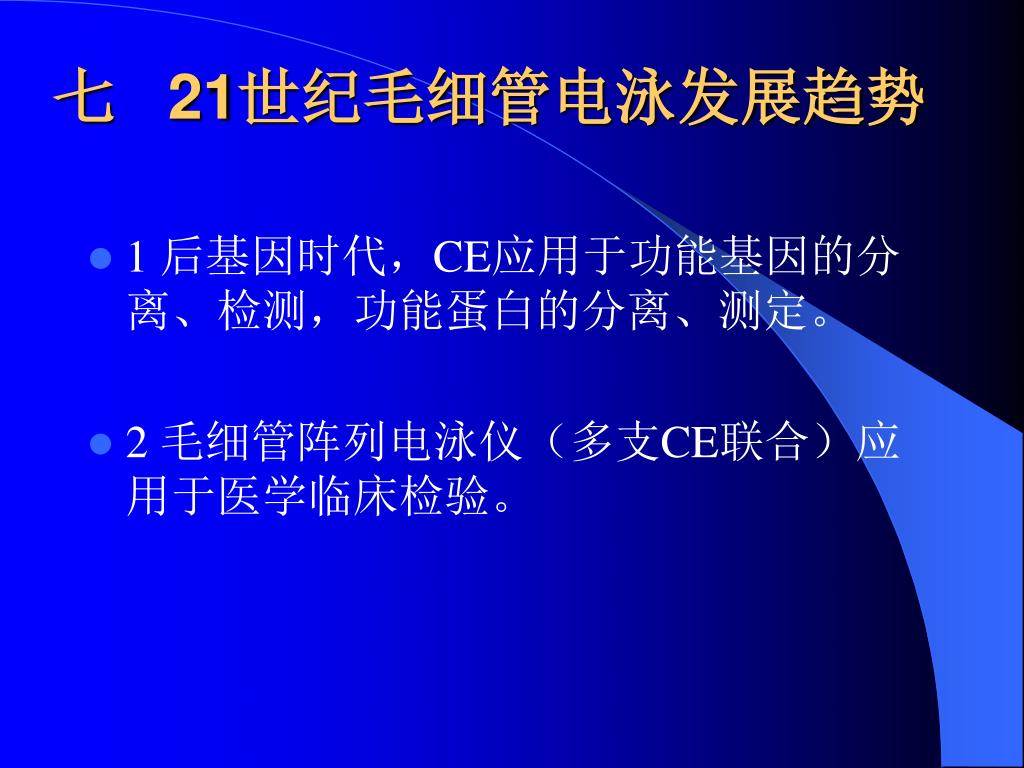 七 21世纪毛细管电泳发展趋势

1 后基因时代，CE应用于功能基因的分离、检测，功能蛋白的分离、测定。

2 毛细管阵列电泳仪（多支CE联合）应用于医学临床检验。